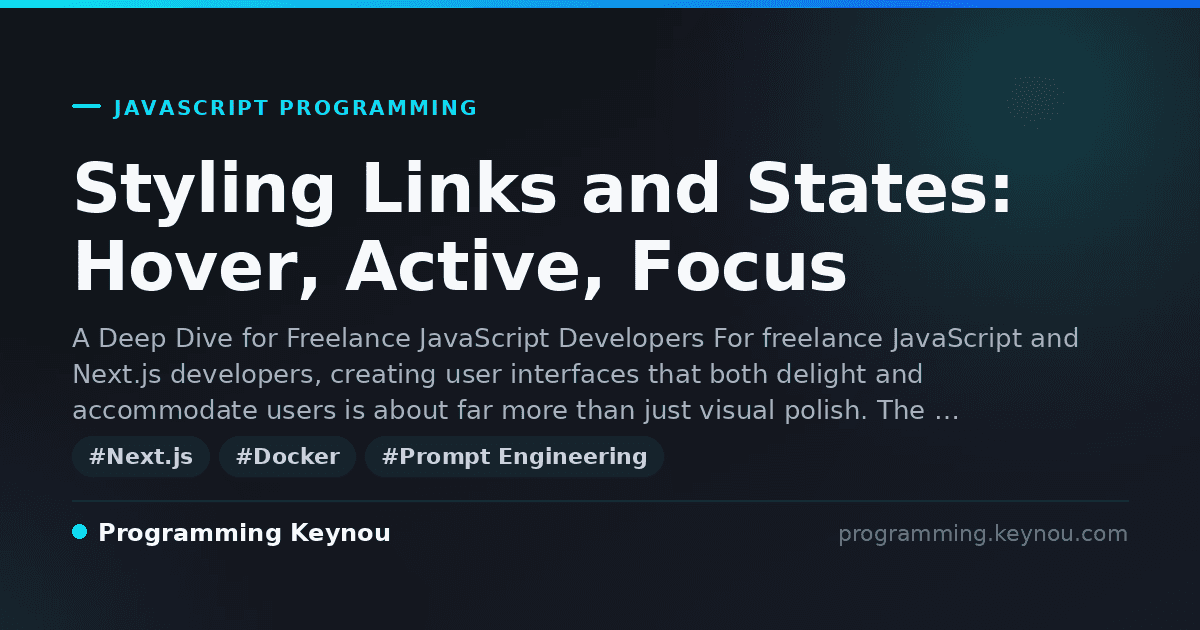 JAVASCRIPT PROGRAMMING

Styling Links and States: Hover, Active, Focus

A Deep Dive for Freelance JavaScript Developers For freelance JavaScript and Next.js developers, creating user interfaces that both delight and accommodate users is about far more than just visual polish. The …

#Next.js #Docker #Prompt Engineering

Programming Keynou

programming.keynou.com